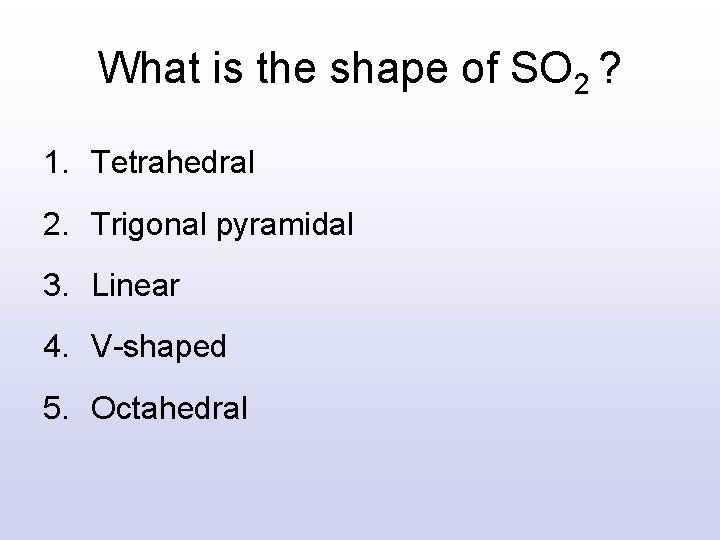 What is the shape of $SO_2$ ?

1. Tetrahedral

2. Trigonal pyramidal

3. Linear

4. V-shaped

5. Octahedral